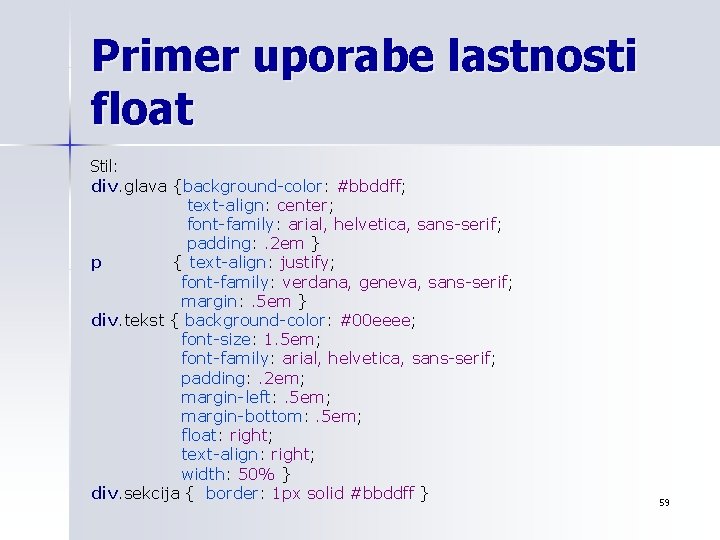 Primer uporabe lastnosti float

Stil:
div.glava {background-color: #bbddff;
text-align: center;
font-family: arial, helvetica, sans-serif;
padding: .2em }
p { text-align: justify;
font-family: verdana, geneva, sans-serif;
margin: .5em }
div.tekst { background-color: #00eeee;
font-size: 1.5em;
font-family: arial, helvetica, sans-serif;
padding: .2em;
margin-left: .5em;
margin-bottom: .5em;
float: right;
text-align: right;
width: 50% }
div.sekcija { border: 1px solid #bbddff }

59